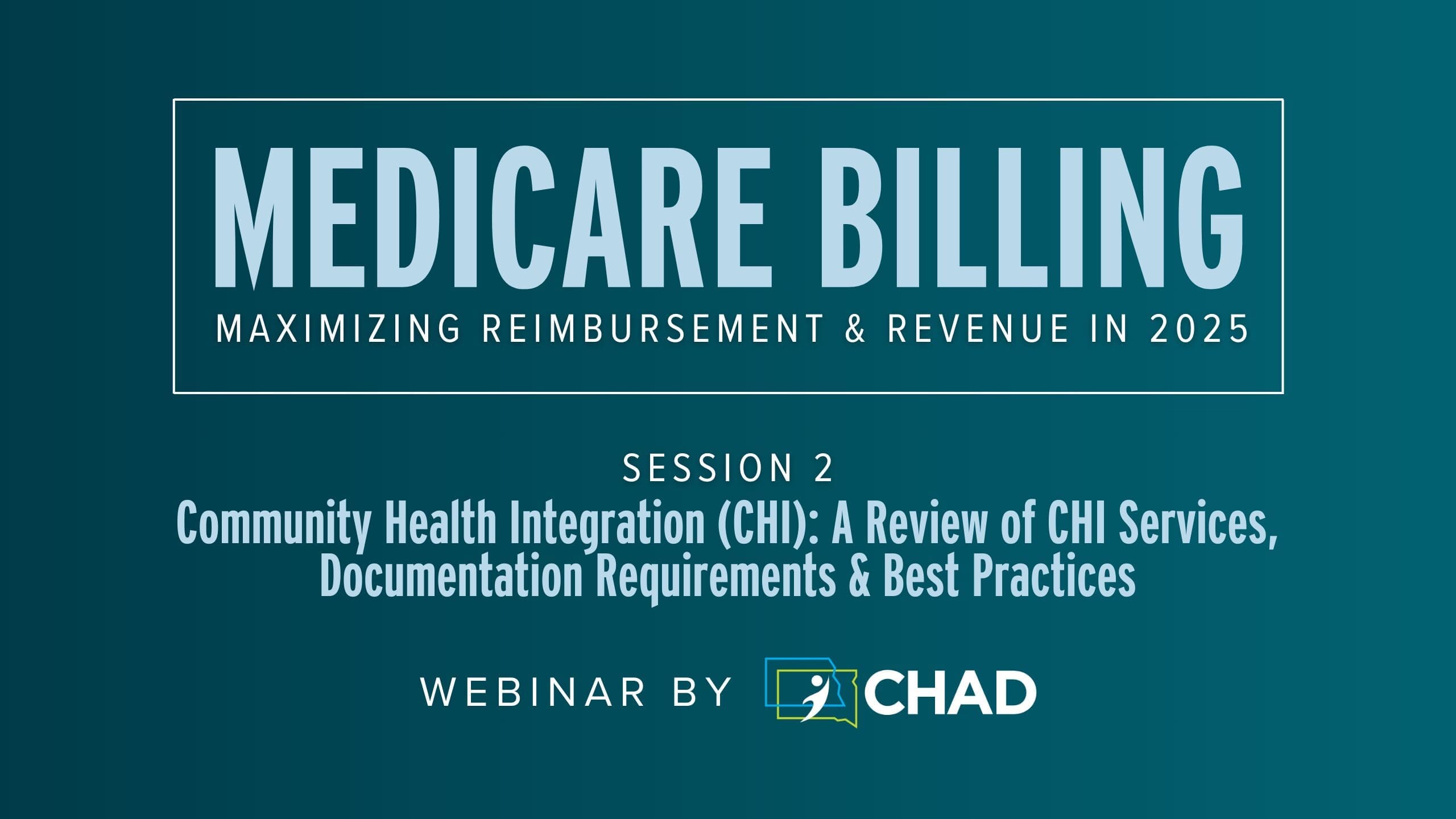 MEDICARE BILLING

MAXIMIZING REIMBURSEMENT & REVENUE IN 2025

SESSION 2

Community Health Integration (CHI): A Review of CHI Services, Documentation Requirements & Best Practices

WEBINAR BY CHAD